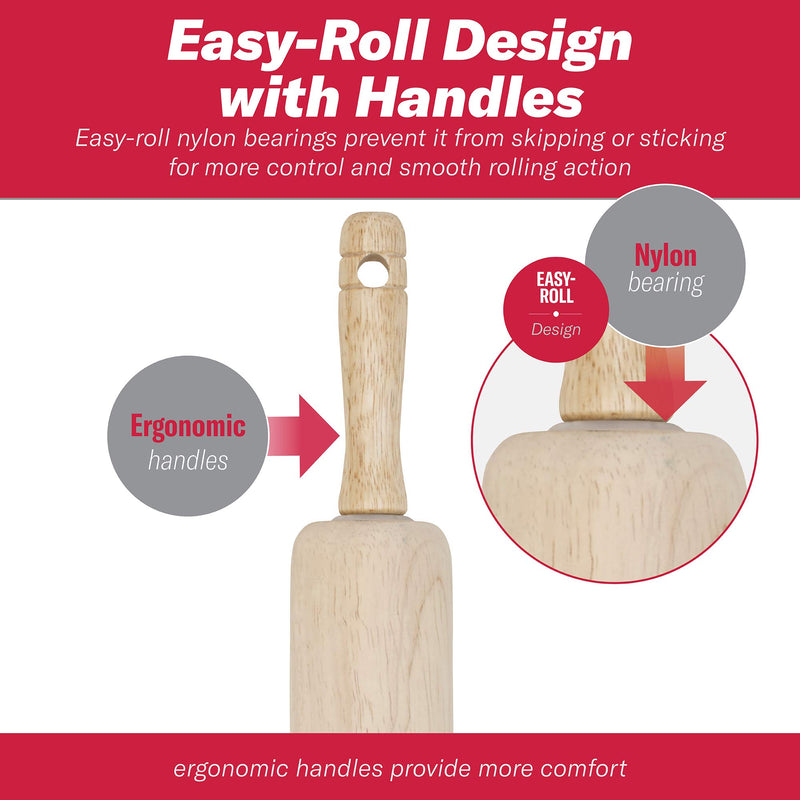 Easy-Roll Design with Handles

Easy-roll nylon bearings prevent it from skipping or sticking for more control and smooth rolling action

Ergonomic handles

EASY-ROLL
Design

Nylon bearing

ergonomic handles provide more comfort